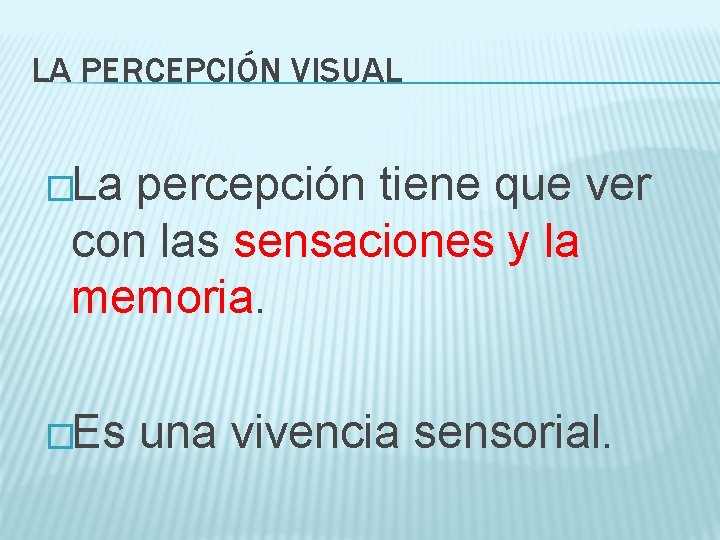 LA PERCEPCIÓN VISUAL

La percepción tiene que ver con las sensaciones y la memoria.

Es una vivencia sensorial.